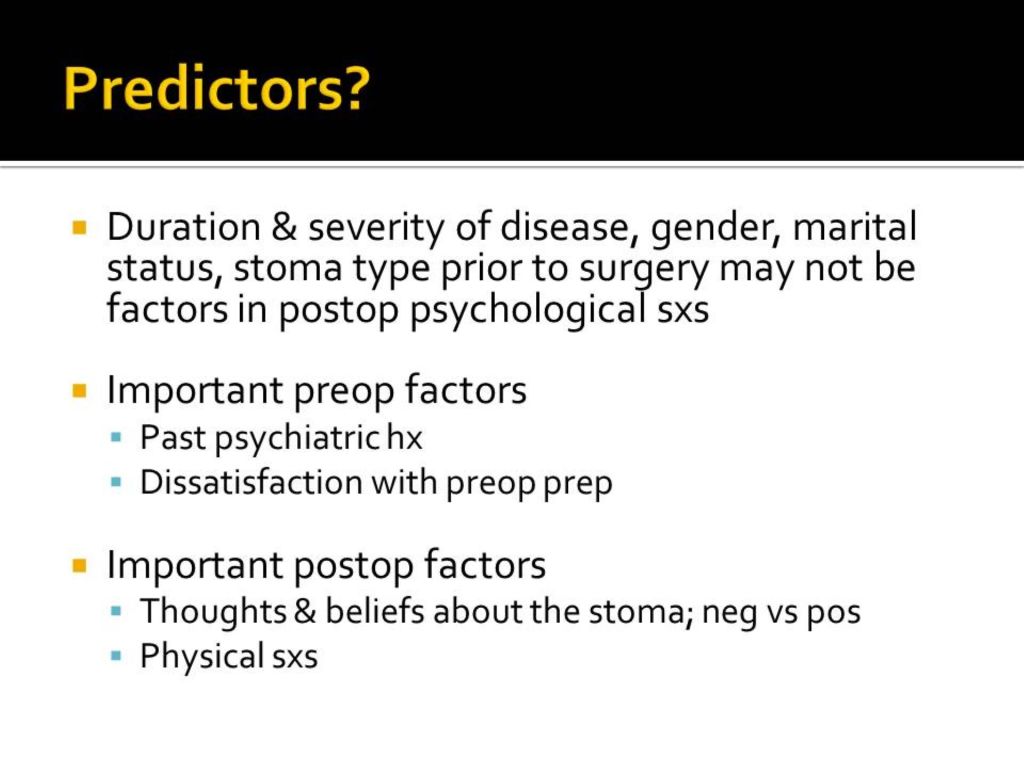 Predictors?

- Duration & severity of disease, gender, marital status, stoma type prior to surgery may not be factors in postop psychological sxs

- Important preop factors
  - Past psychiatric hx
  - Dissatisfaction with preop prep

- Important postop factors
  - Thoughts & beliefs about the stoma; neg vs pos
  - Physical sxs